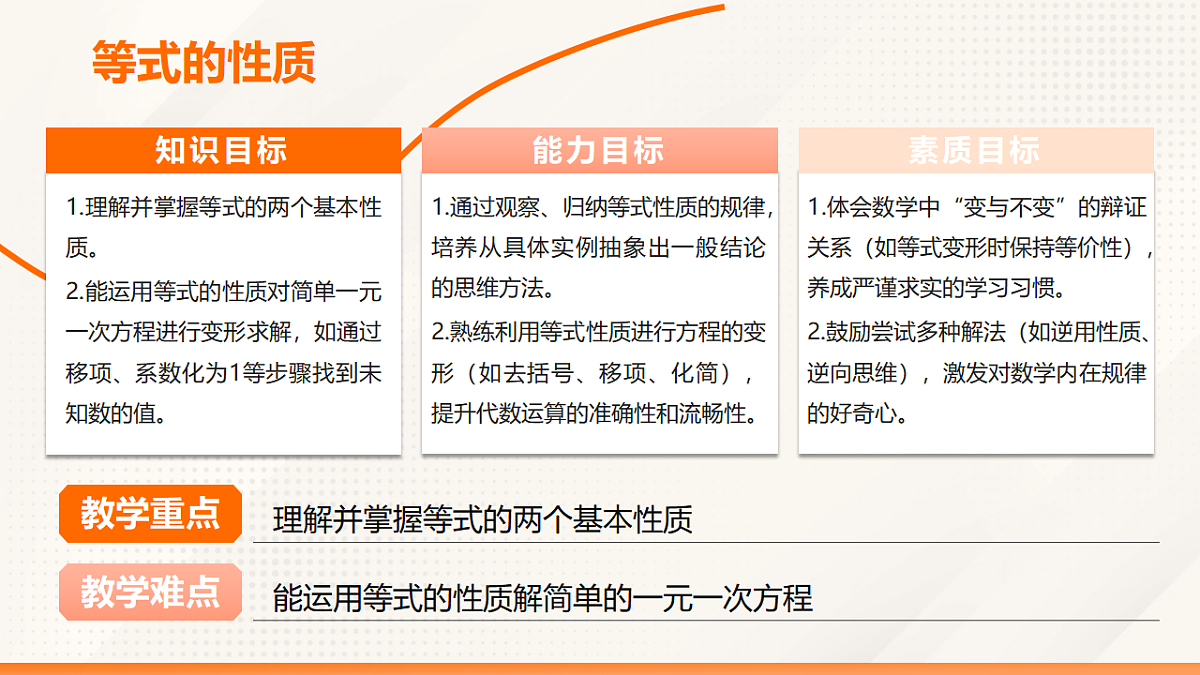 等式的性质

知识目标

1.理解并掌握等式的两个基本性质。

2.能运用等式的性质对简单一元一次方程进行变形求解，如通过移项、系数化为1等步骤找到未知数的值。

能力目标

1.通过观察、归纳等式性质的规律，培养从具体实例抽象出一般结论的思维方法。

2.熟练利用等式性质进行方程的变形（如去括号、移项、化简），提升代数运算的准确性和流畅性。

素质目标

1.体会数学中“变与不变”的辩证关系（如等式变形时保持等价性），养成严谨求实的学习习惯。

2.鼓励尝试多种解法（如逆用性质、逆向思维），激发对数学内在规律的好奇心。

教学重点 理解并掌握等式的两个基本性质

教学难点 能运用等式的性质解简单的一元一次方程